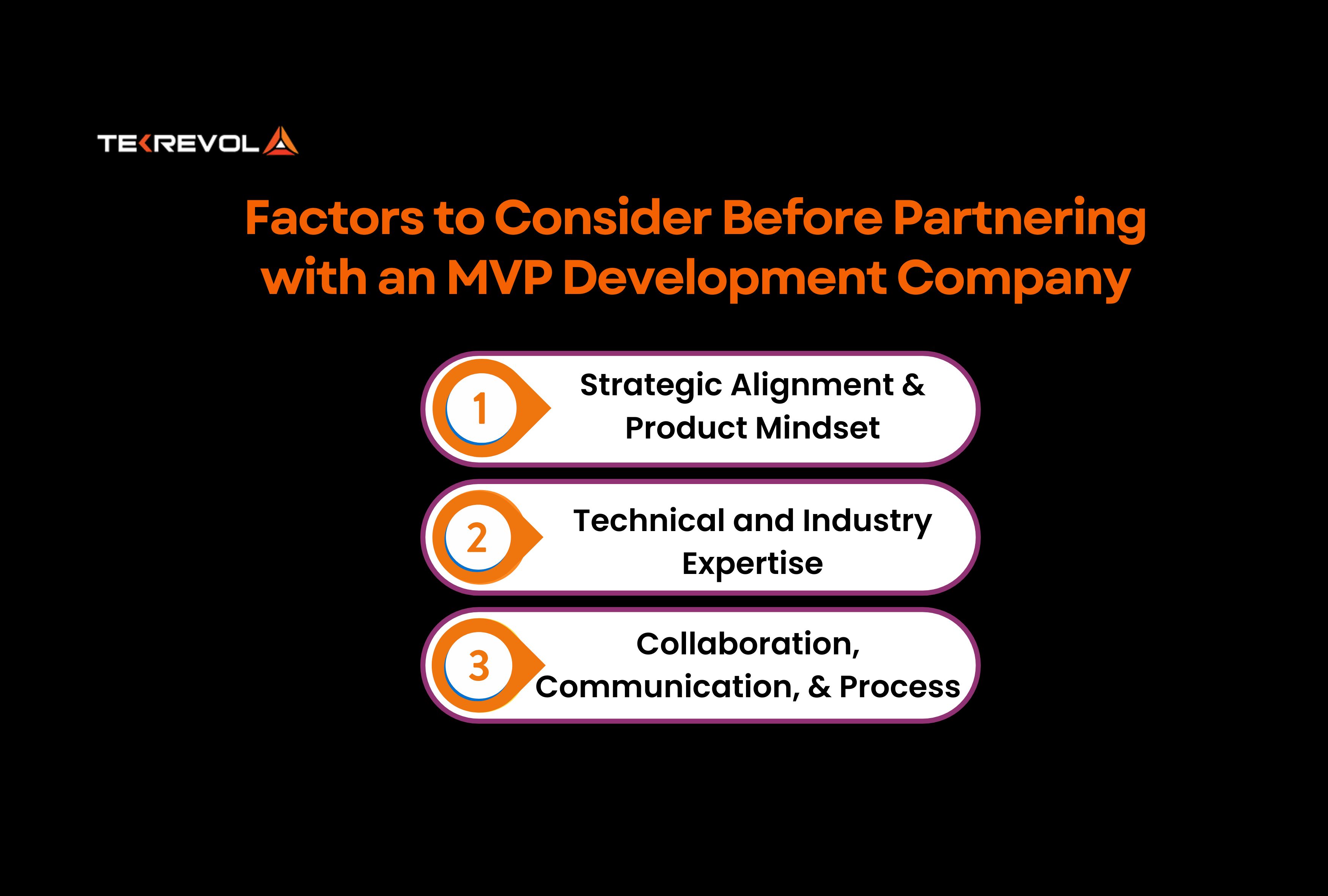 TEKREVOL

Factors to Consider Before Partnering with an MVP Development Company

1 Strategic Alignment & Product Mindset

2 Technical and Industry Expertise

3 Collaboration, Communication, & Process